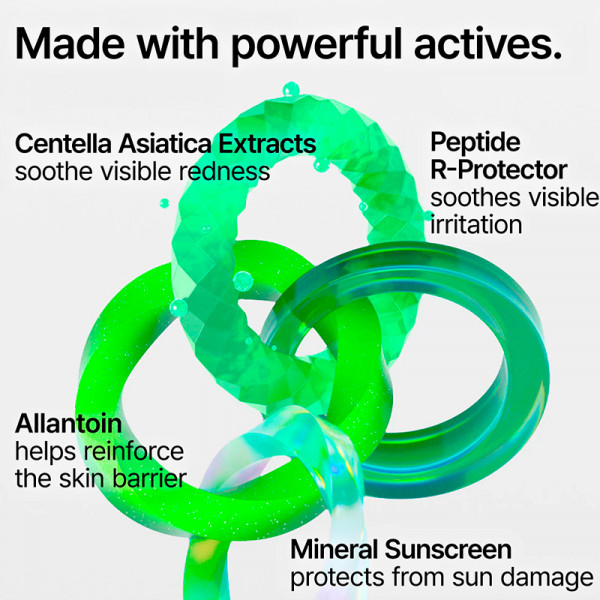 Made with powerful actives.

Centella Asiatica Extracts
soothe visible redness

Peptide
R-Protector
soothes visible
irritation

Allantoin
helps reinforce
the skin barrier

Mineral Sunscreen
protects from sun damage